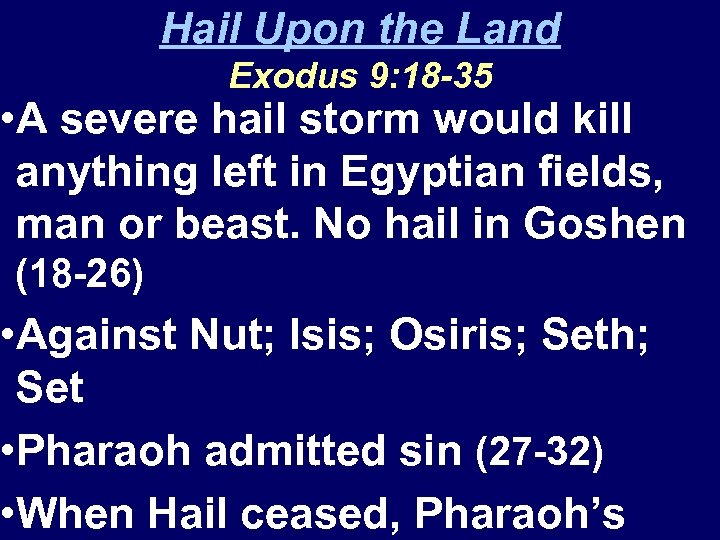 Hail Upon the Land
Exodus 9:18-35

•A severe hail storm would kill anything left in Egyptian fields, man or beast. No hail in Goshen (18-26)

•Against Nut; Isis; Osiris; Seth; Set

•Pharaoh admitted sin (27-32)

•When Hail ceased, Pharaoh's